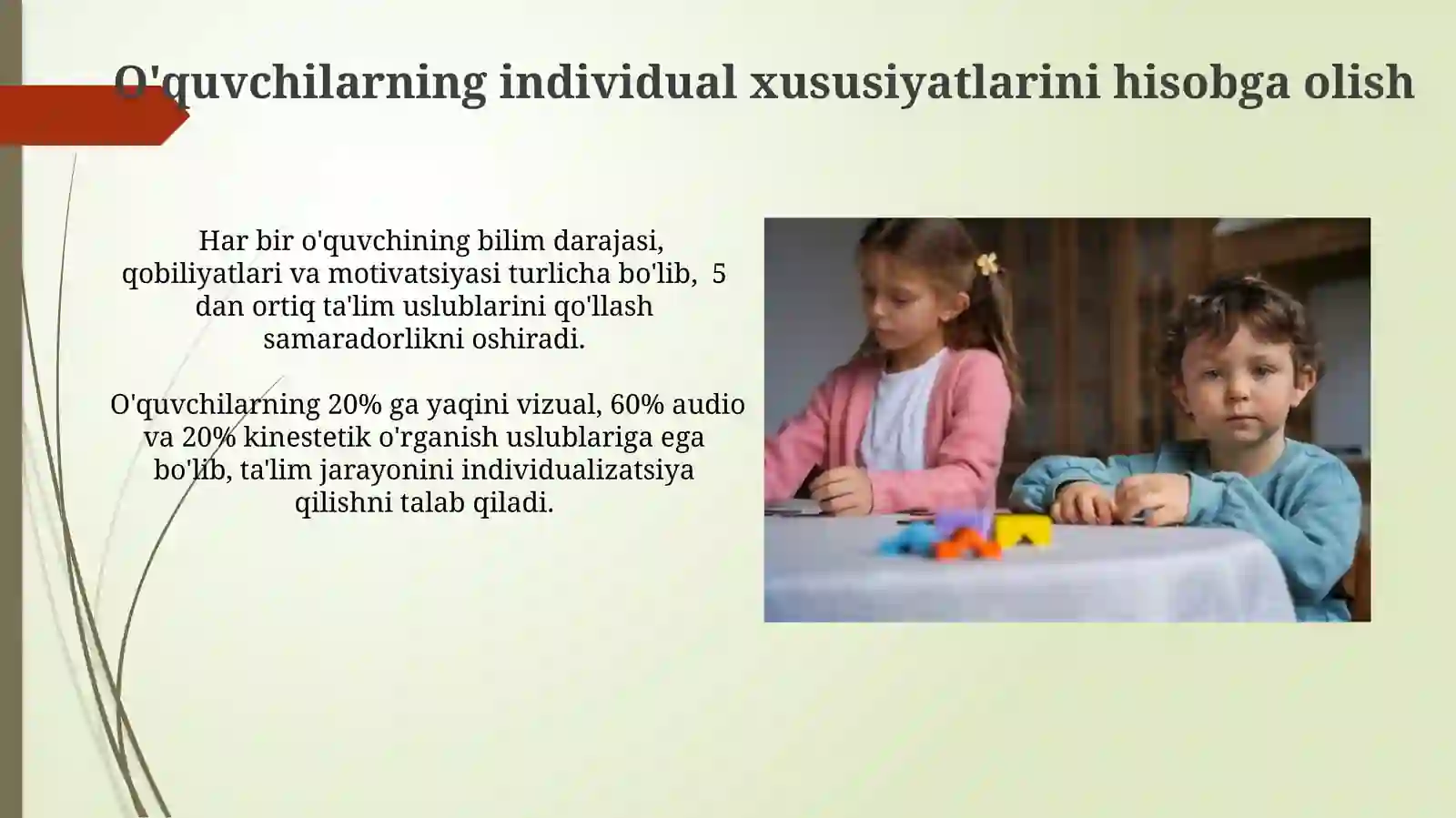 O'quvchilarning individual xususiyatlarini hisobga olish

Har bir o'quvchining bilim darajasi, qobiliyatlari va motivatsiyasi turlicha bo'lib, 5 dan ortiq ta'lim uslublarini qo'llash samaradorlikni oshiradi.

O'quvchilarning 20% ga yaqini vizual, 60% audio va 20% kinestetik o'rganish uslublariga ega bo'lib, ta'lim jarayonini individualizatsiya qilishni talab qiladi.